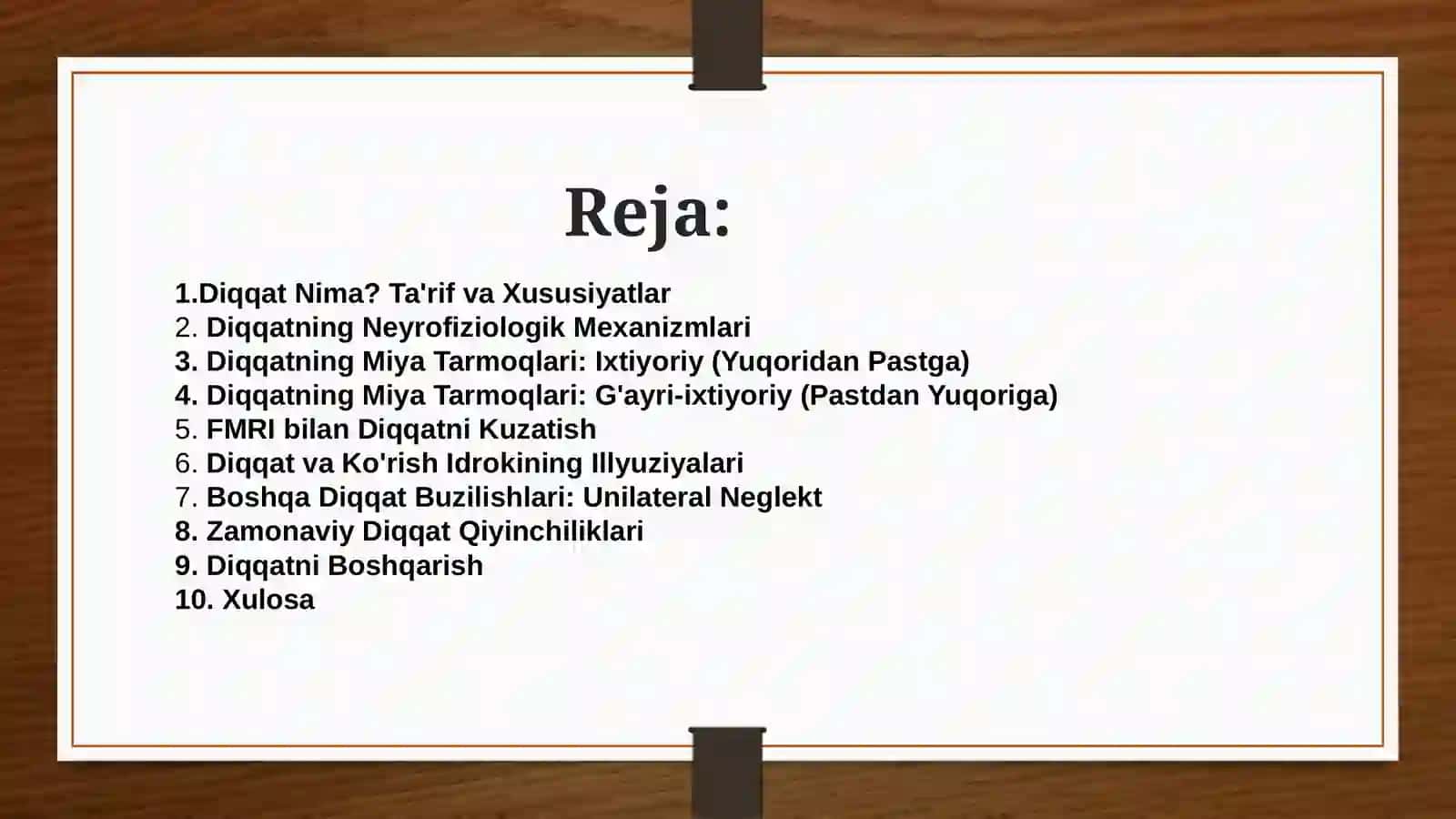 Reja:

1.Diqqat Nima? Ta'rif va Xususiyatlar
2. Diqqatning Neyrofiziologik Mexanizmlari
3. Diqqatning Miya Tarmoqlari: Ixtiyoriy (Yuqoridan Pastga)
4. Diqqatning Miya Tarmoqlari: G'ayri-ixtiyoriy (Pastdan Yuqoriga)
5. FMRI bilan Diqqatni Kuzatish
6. Diqqat va Ko'rish Idrokining Illyuziyalari
7. Boshqa Diqqat Buzilishlari: Unilateral Neglekt
8. Zamonaviy Diqqat Qiyinchiliklari
9. Diqqatni Boshqarish
10. Xulosa